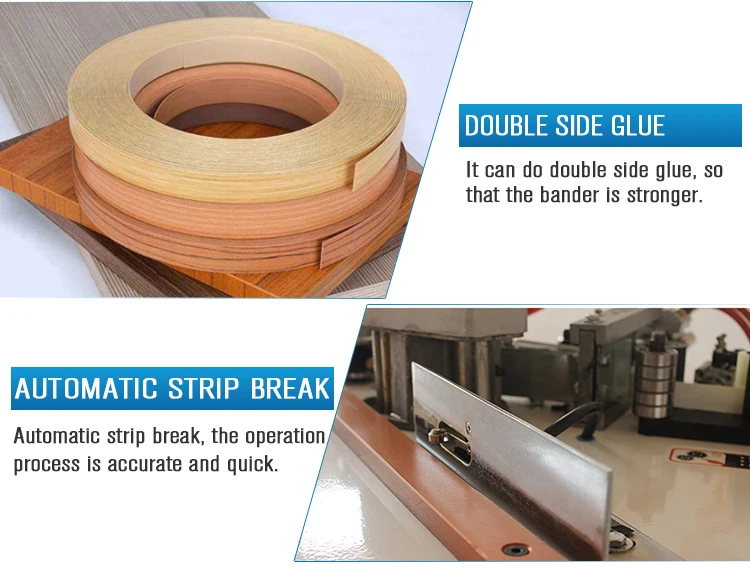 DOUBLE SIDE GLUE

It can do double side glue, so that the bander is stronger.

AUTOMATIC STRIP BREAK

Automatic strip break, the operation process is accurate and quick.